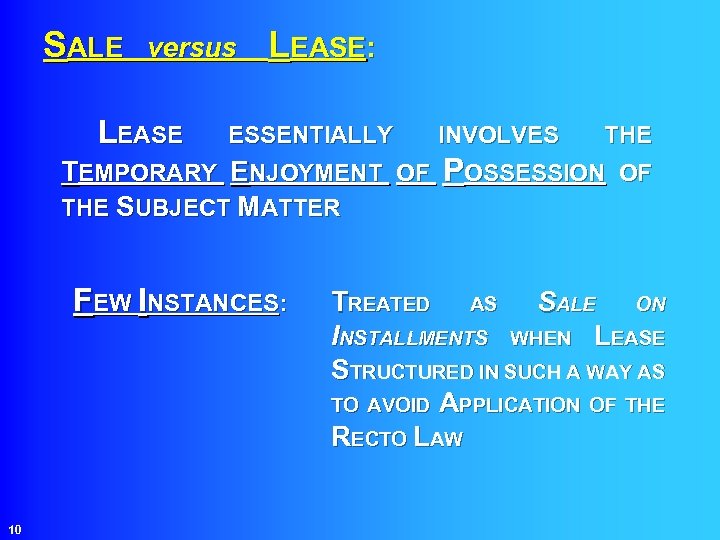 SALE versus LEASE:

LEASE ESSENTIALLY INVOLVES THE TEMPORARY ENJOYMENT OF POSSESSION OF THE SUBJECT MATTER

FEW INSTANCES: TREATED AS SALE ON INSTALLMENTS WHEN LEASE STRUCTURED IN SUCH A WAY AS TO AVOID APPLICATION OF THE RECTO LAW

10